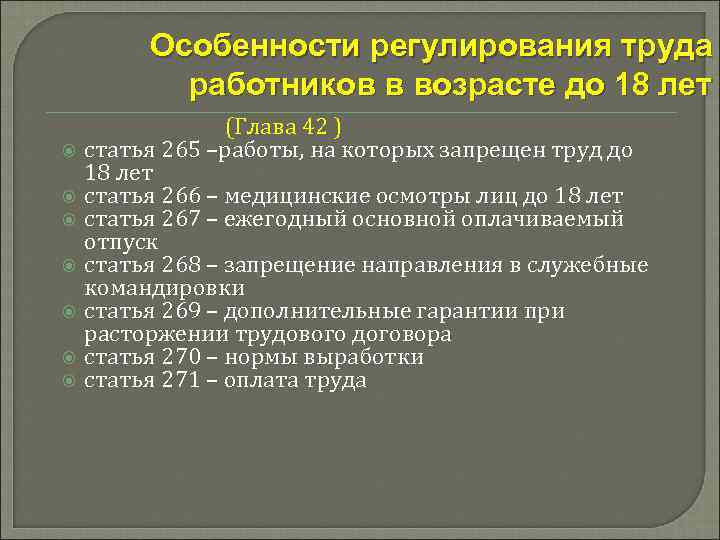 Особенности регулирования труда работников в возрасте до 18 лет

(Глава 42 )

статья 265 –работы, на которых запрещен труд до 18 лет
статья 266 – медицинские осмотры лиц до 18 лет
статья 267 – ежегодный основной оплачиваемый отпуск
статья 268 – запрещение направления в служебные командировки
статья 269 – дополнительные гарантии при расторжении трудового договора
статья 270 – нормы выработки
статья 271 – оплата труда